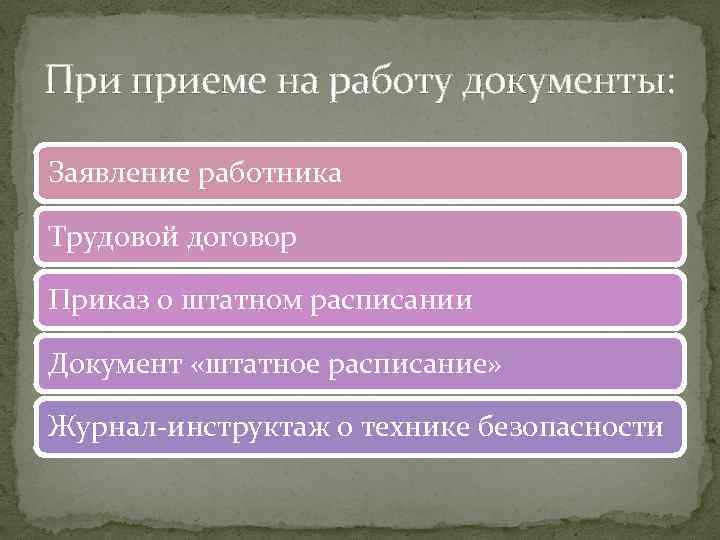 При приеме на работу документы:

Заявление работника

Трудовой договор

Приказ о штатном расписании

Документ «штатное расписание»

Журнал-инструктаж о технике безопасности